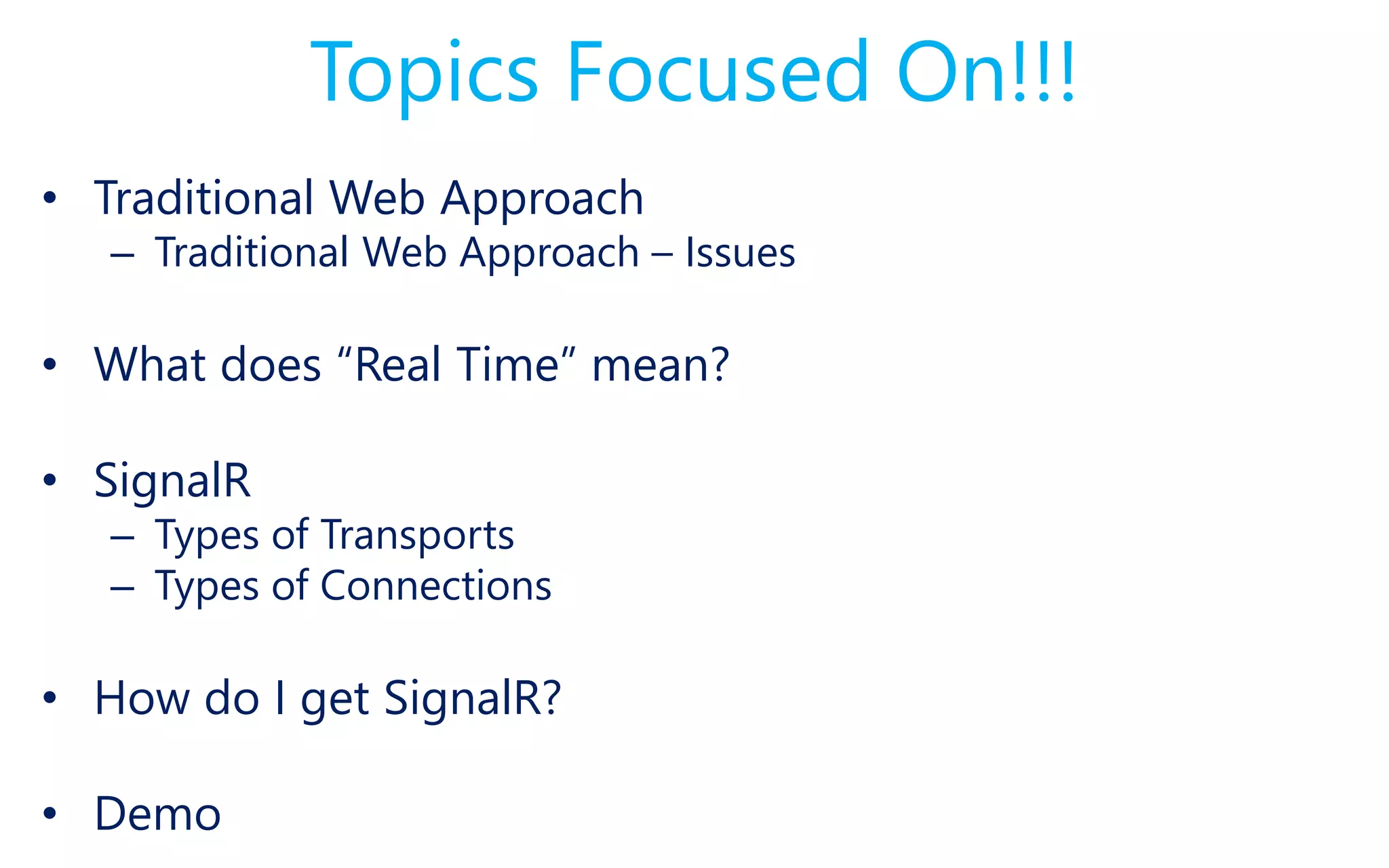 Topics Focused On!!!

• Traditional Web Approach
– Traditional Web Approach – Issues

• What does “Real Time” mean?

• SignalR
– Types of Transports
– Types of Connections

• How do I get SignalR?

• Demo